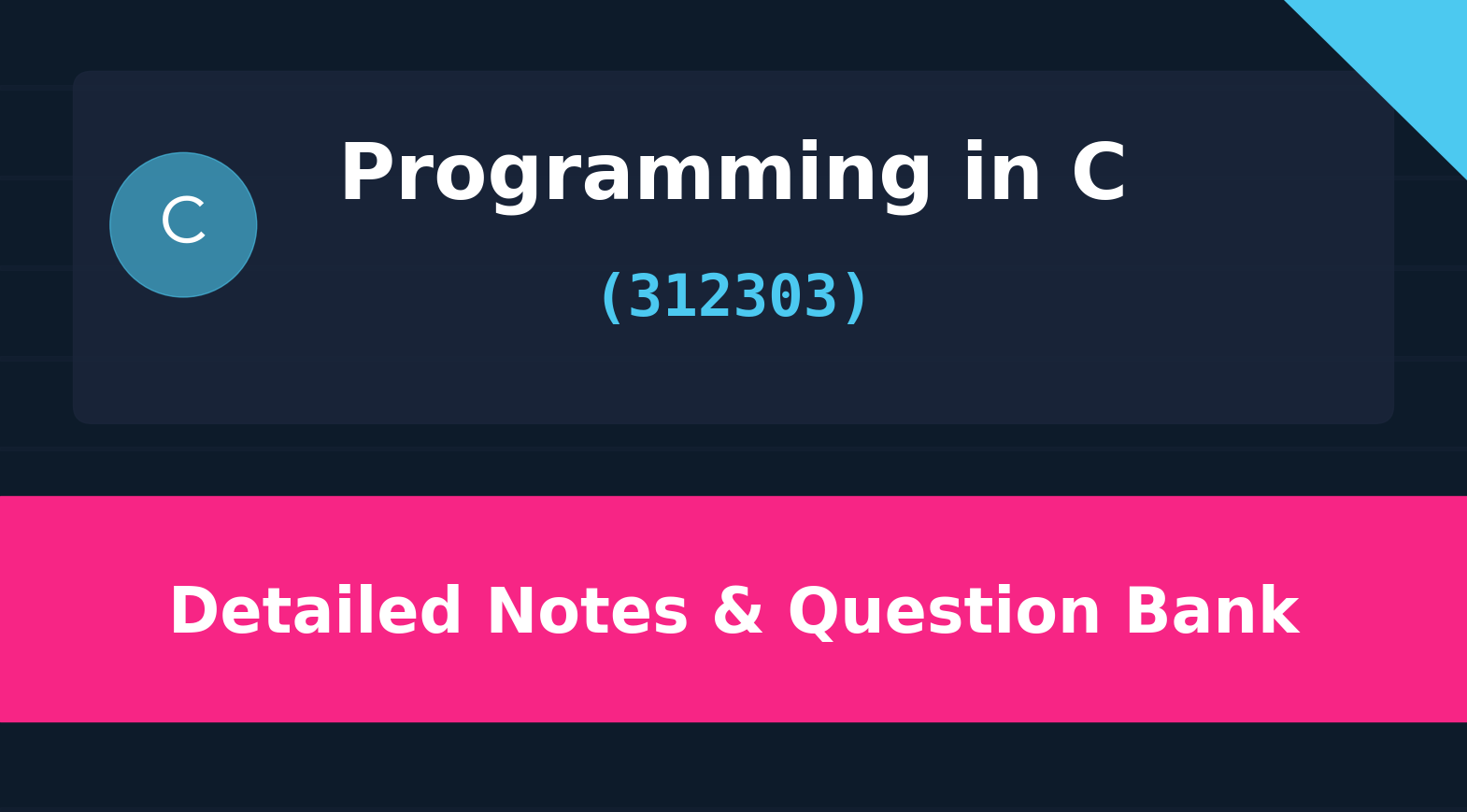 C

Programming in C

(312303)

Detailed Notes & Question Bank